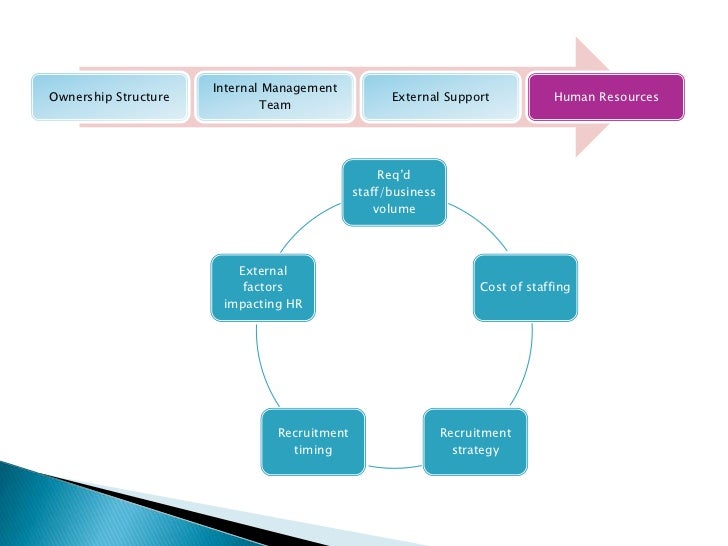 Ownership Structure

Internal Management Team

External Support

Human Resources

Req'd staff/business volume

Cost of staffing

Recruitment strategy

Recruitment timing

External factors impacting HR